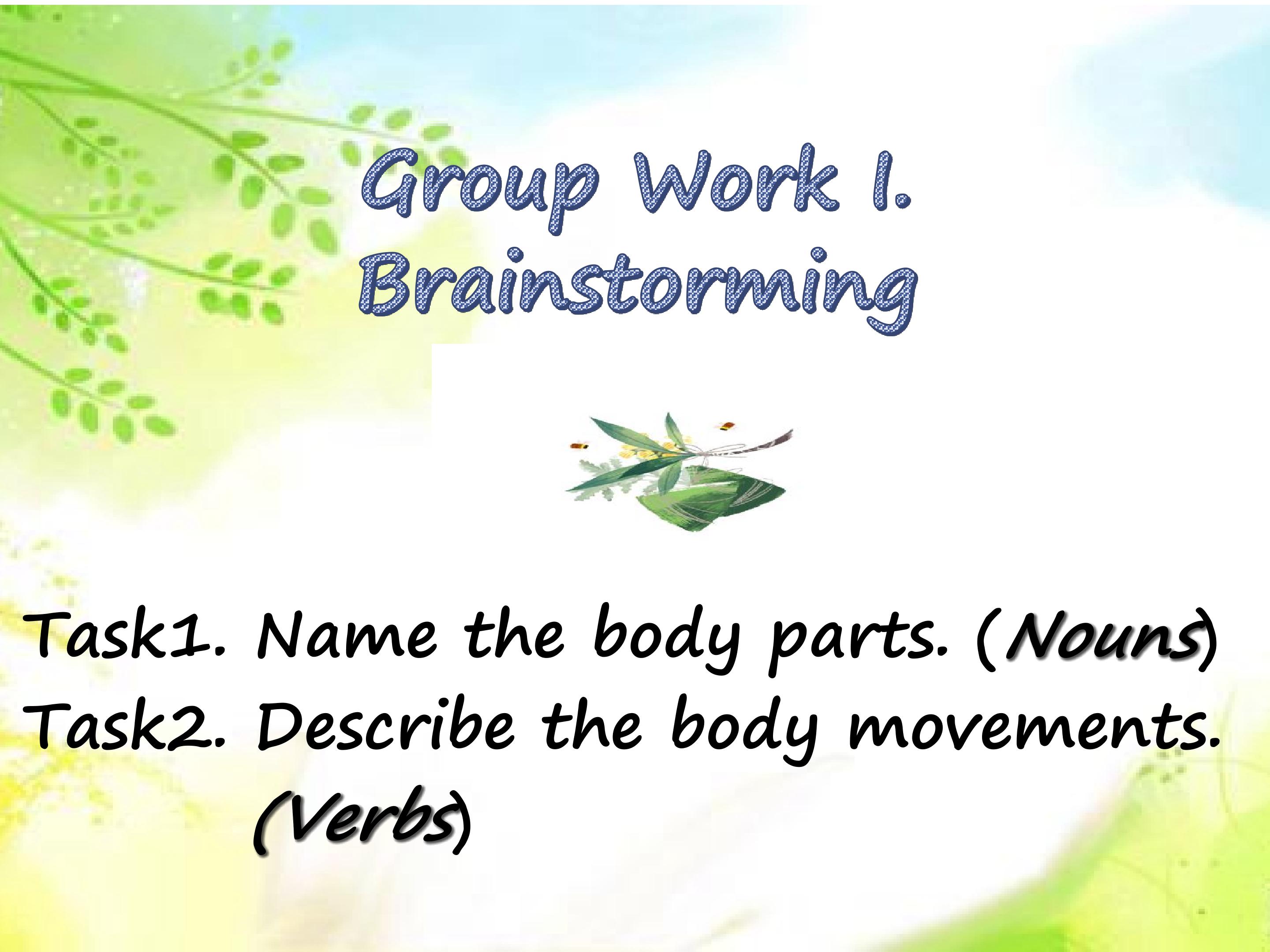 Group Work I.
Brainstorming

Task1. Name the body parts. (Nouns)
Task2. Describe the body movements. (Verbs)